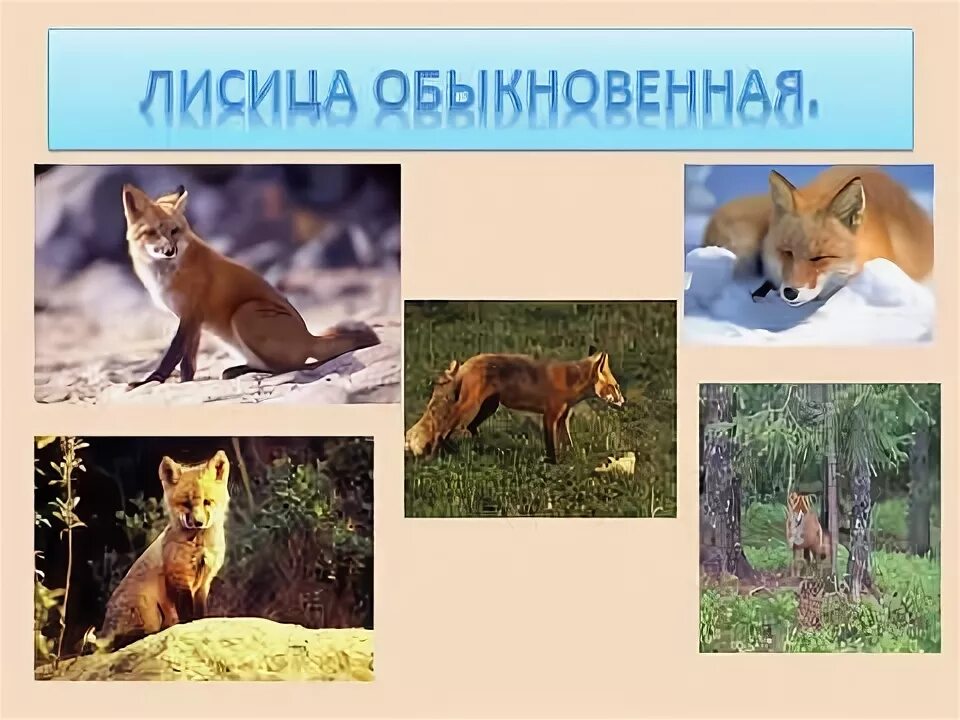 ЛИСИЦА ОБЫКНОВЕННАЯ.